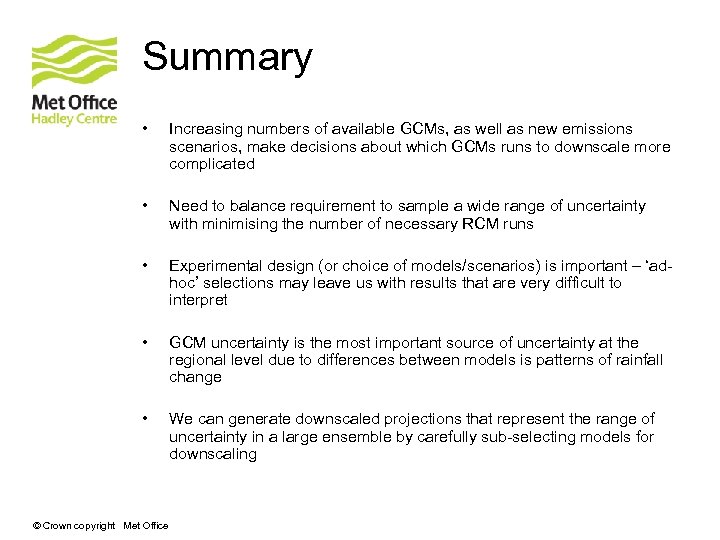 Met Office
Hadley Centre

Summary

• Increasing numbers of available GCMs, as well as new emissions scenarios, make decisions about which GCMs runs to downscale more complicated

• Need to balance requirement to sample a wide range of uncertainty with minimising the number of necessary RCM runs

• Experimental design (or choice of models/scenarios) is important – 'ad-hoc' selections may leave us with results that are very difficult to interpret

• GCM uncertainty is the most important source of uncertainty at the regional level due to differences between models is patterns of rainfall change

• We can generate downscaled projections that represent the range of uncertainty in a large ensemble by carefully sub-selecting models for downscaling

© Crown copyright Met Office